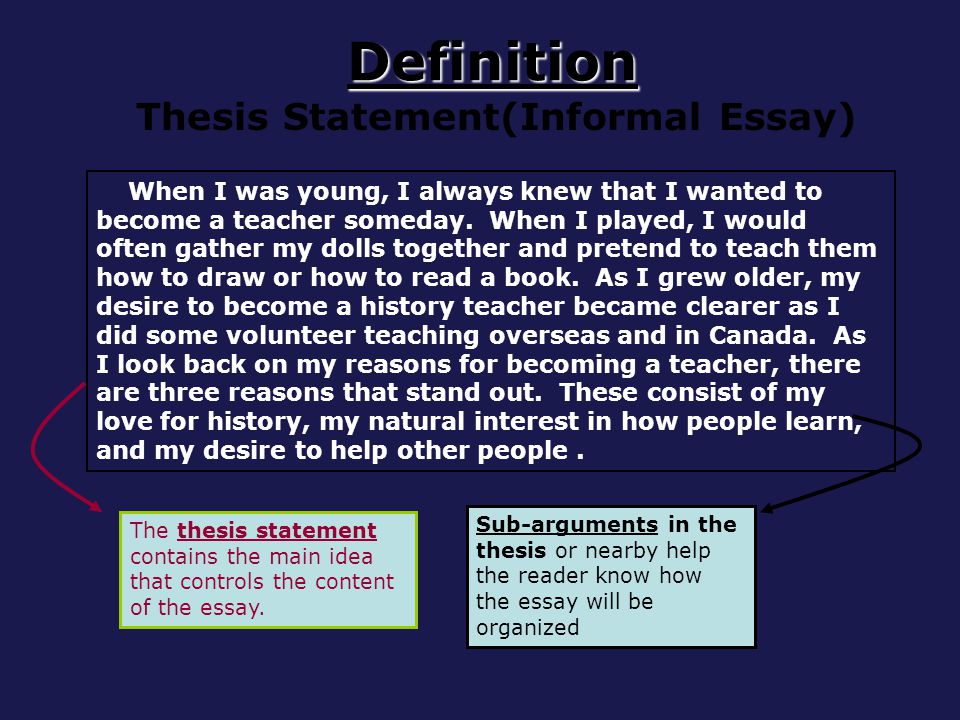 Definition
Thesis Statement(Informal Essay)

When I was young, I always knew that I wanted to become a teacher someday. When I played, I would often gather my dolls together and pretend to teach them how to draw or how to read a book. As I grew older, my desire to become a history teacher became clearer as I did some volunteer teaching overseas and in Canada. As I look back on my reasons for becoming a teacher, there are three reasons that stand out. These consist of my love for history, my natural interest in how people learn, and my desire to help other people .

The thesis statement contains the main idea that controls the content of the essay.

Sub-arguments in the thesis or nearby help the reader know how the essay will be organized